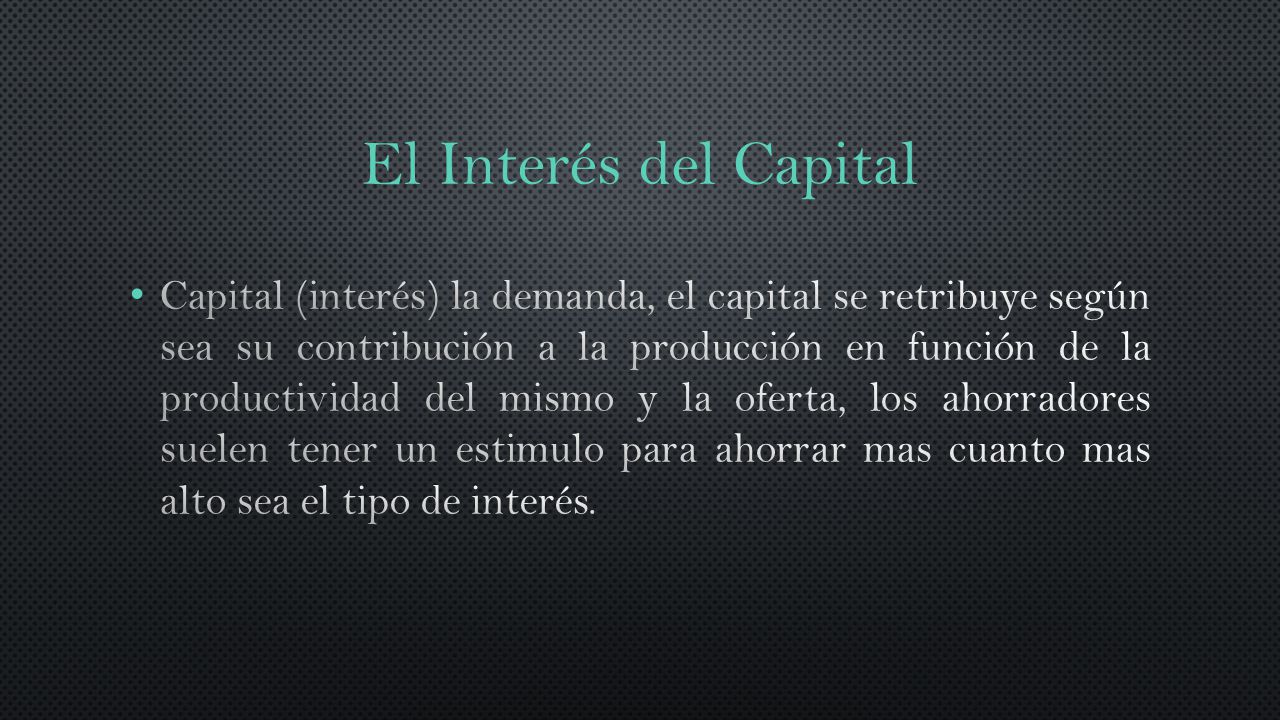 El Interés del Capital

• Capital (interés) la demanda, el capital se retribuye según sea su contribución a la producción en función de la productividad del mismo y la oferta, los ahorradores suelen tener un estimulo para ahorrar mas cuanto mas alto sea el tipo de interés.